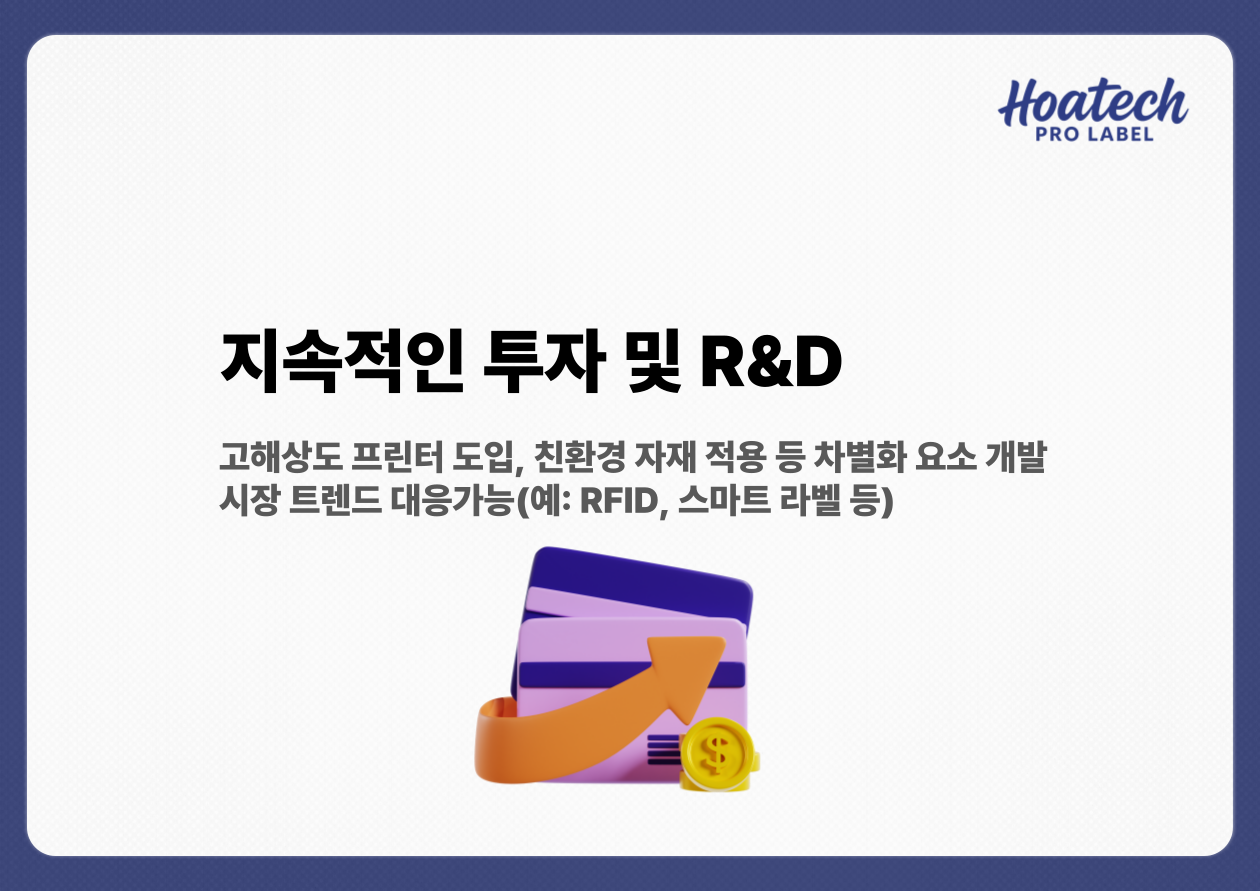 Hoatech
PRO LABEL

지속적인 투자 및 R&D

고해상도 프린터 도입, 친환경 자재 적용 등 차별화 요소 개발
시장 트렌드 대응가능(예: RFID, 스마트 라벨 등)

$